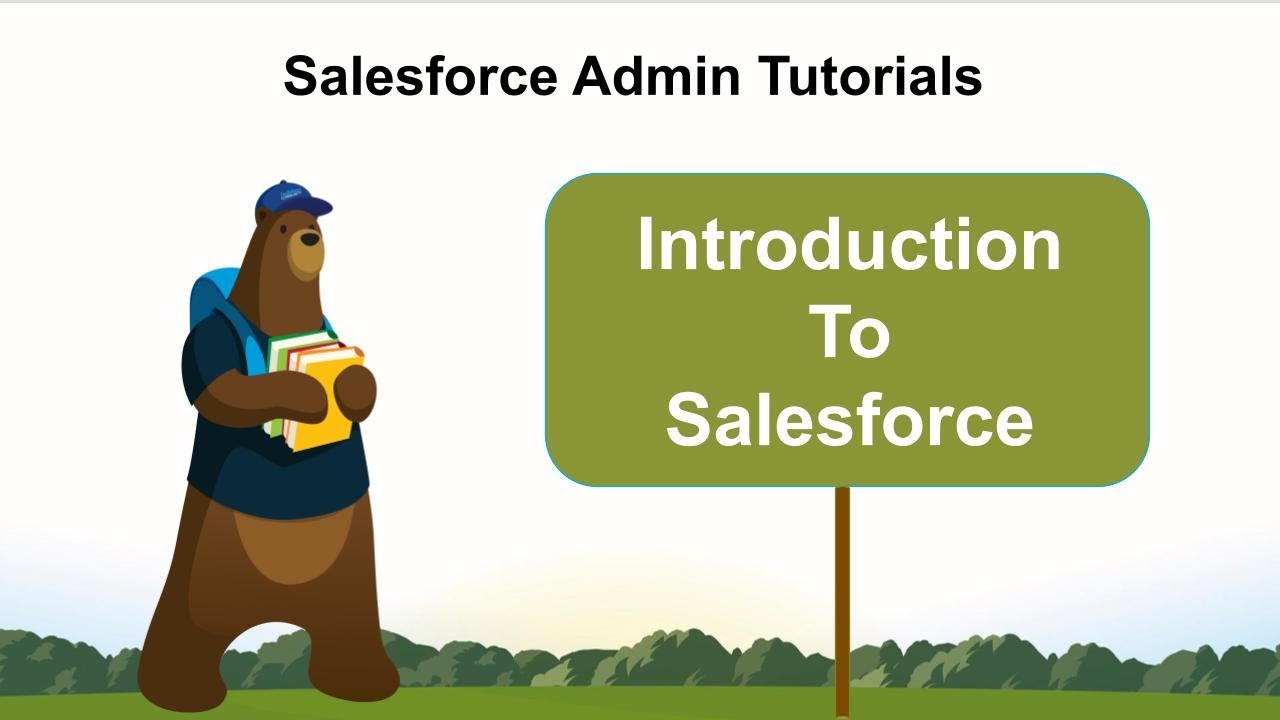 Salesforce Admin Tutorials

Introduction
To
Salesforce